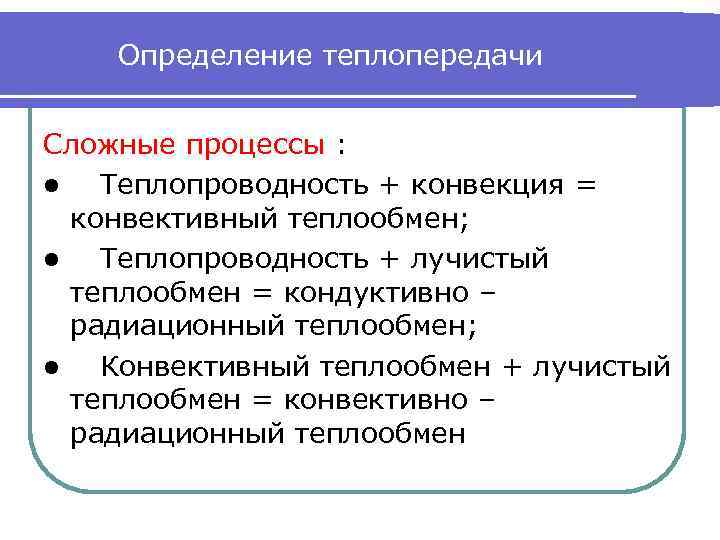 Определение теплопередачи

Сложные процессы :

● Теплопроводность + конвекция = конвективный теплообмен;

● Теплопроводность + лучистый теплообмен = кондуктивно – радиационный теплообмен;

● Конвективный теплообмен + лучистый теплообмен = конвективно – радиационный теплообмен